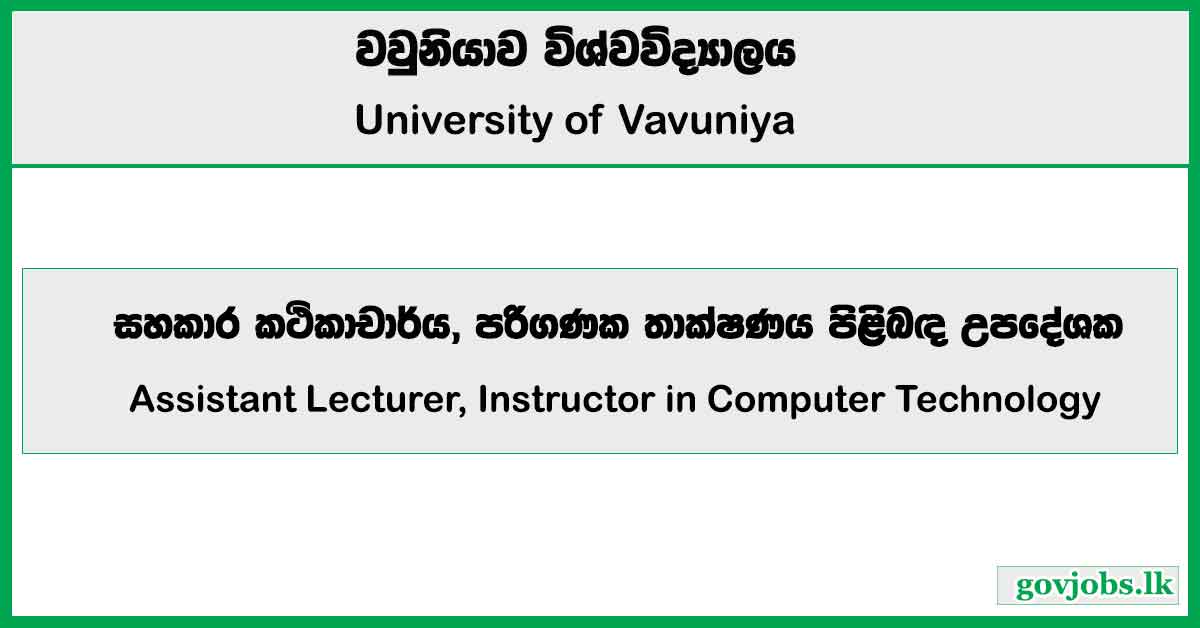 වවුනියාව විශ්වවිද්‍යාලය

University of Vavuniya

සහකාර කථිකාචාර්ය, පරිගණක තාක්ෂණය පිළිබඳ උපදේශක

Assistant Lecturer, Instructor in Computer Technology

govjobs.lk